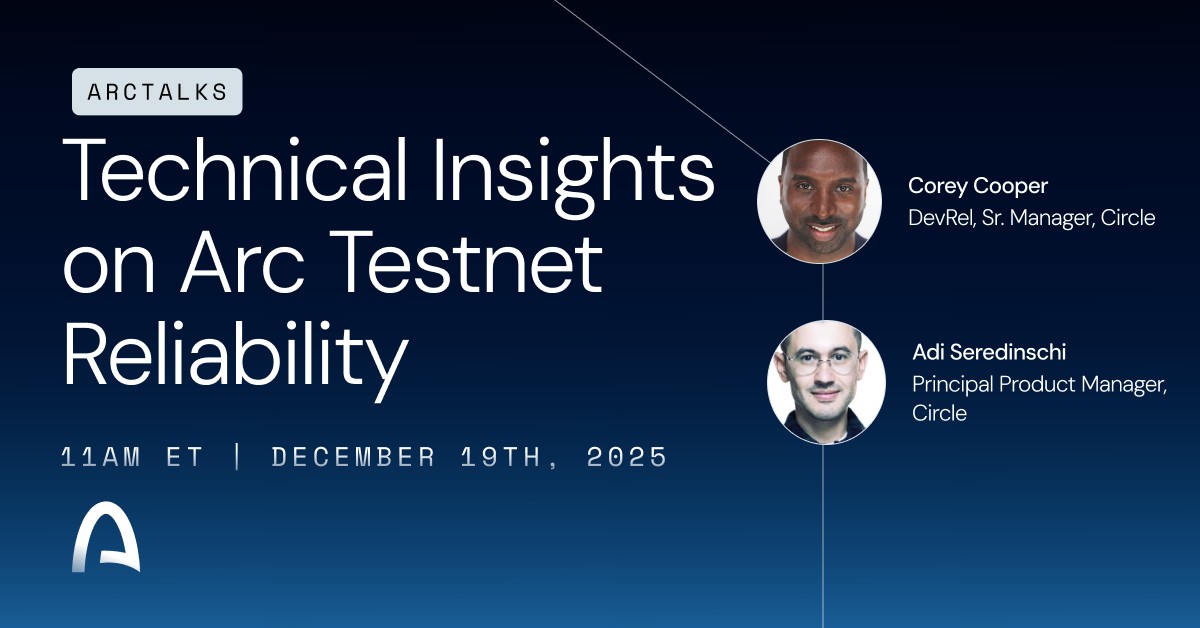 ARCTALKS

Technical Insights on Arc Testnet Reliability

11AM ET | DECEMBER 19TH, 2025

Corey Cooper
DevRel, Sr. Manager, Circle

Adi Seredinschi
Principal Product Manager, Circle